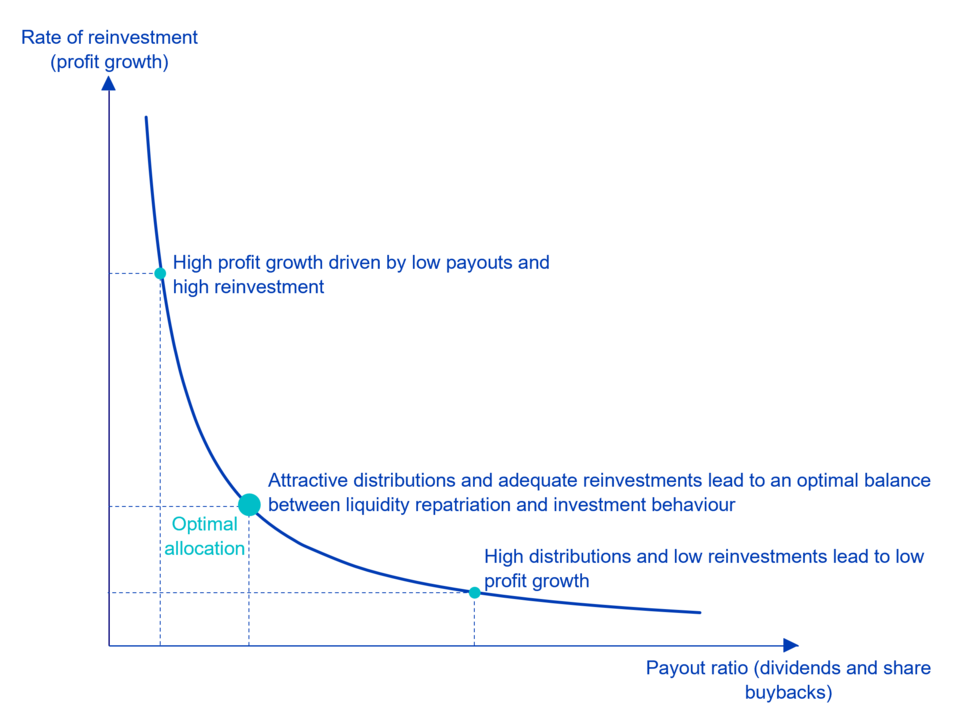 Rate of reinvestment (profit growth)

High profit growth driven by low payouts and high reinvestment

Attractive distributions and adequate reinvestments lead to an optimal balance between liquidity repatriation and investment behaviour

Optimal allocation

High distributions and low reinvestments lead to low profit growth

Payout ratio (dividends and share buybacks)